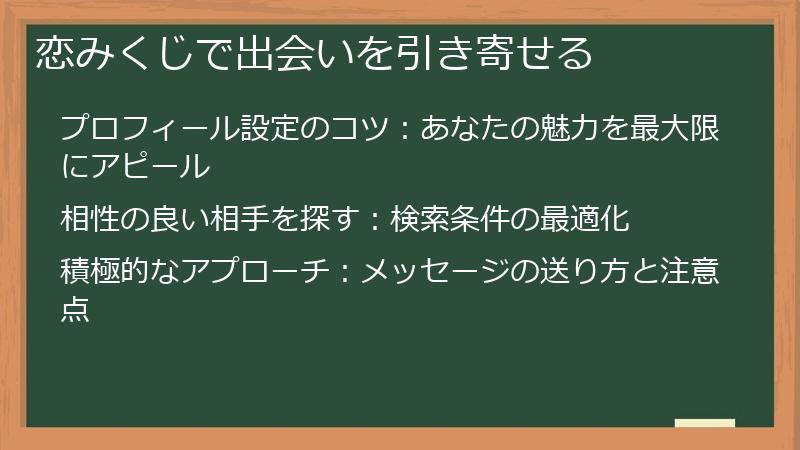 恋みくじで出会いを引き寄せる

プロフィール設定のコツ：あなたの魅力を最大限にアピール

相性の良い相手を探す：検索条件の最適化

積極的なアプローチ：メッセージの送り方と注意点